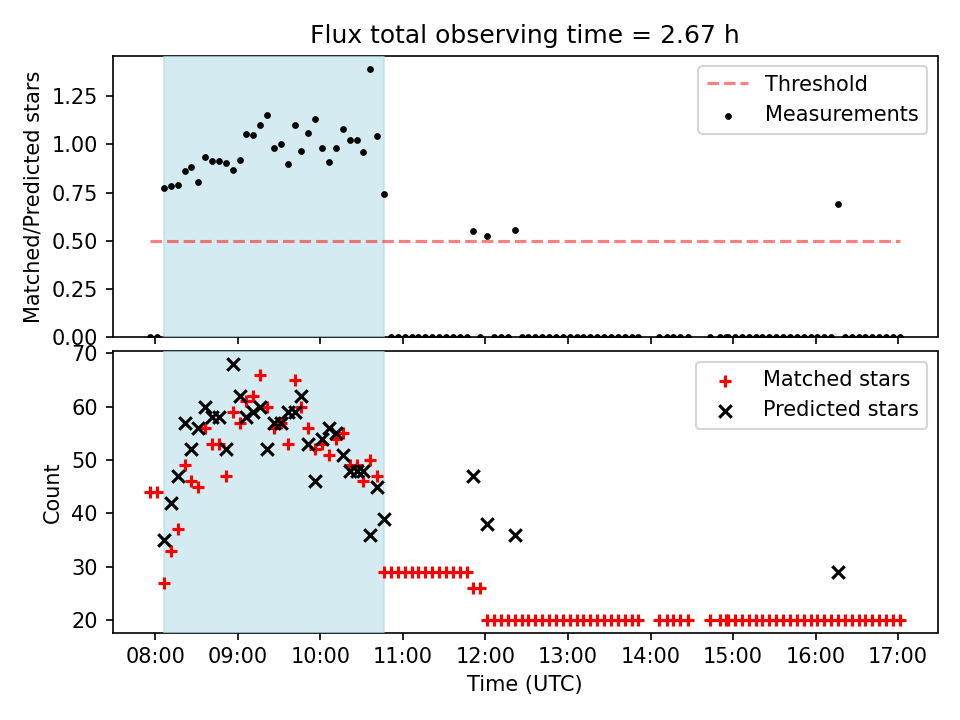 Flux total observing time = 2.67 h

Matched/Predicted stars

1.25
1.00
0.75
0.50
0.25
0.00

Threshold
Measurements

Count

70
60
50
40
30
20

Matched stars
Predicted stars

08:00
09:00
10:00
11:00
12:00
13:00
14:00
15:00
16:00
17:00

Time (UTC)